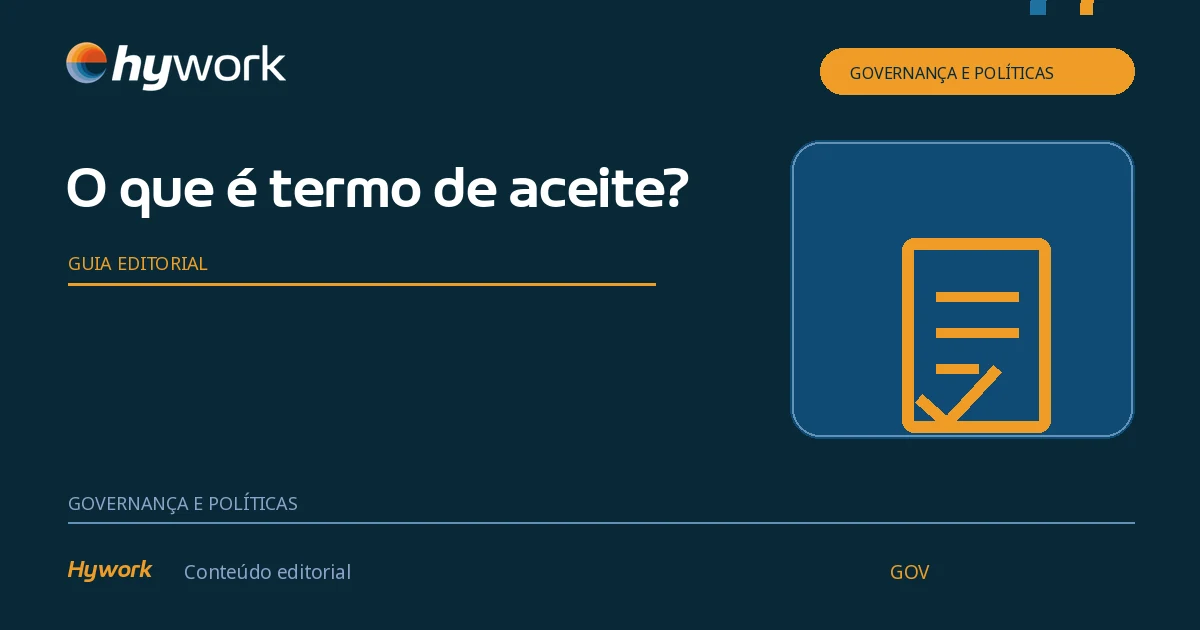 hywork

GOVERNANÇA E POLÍTICAS

O que é termo de aceite?

GUIA EDITORIAL

GOVERNANÇA E POLÍTICAS

Hywork Conteúdo editorial GOV